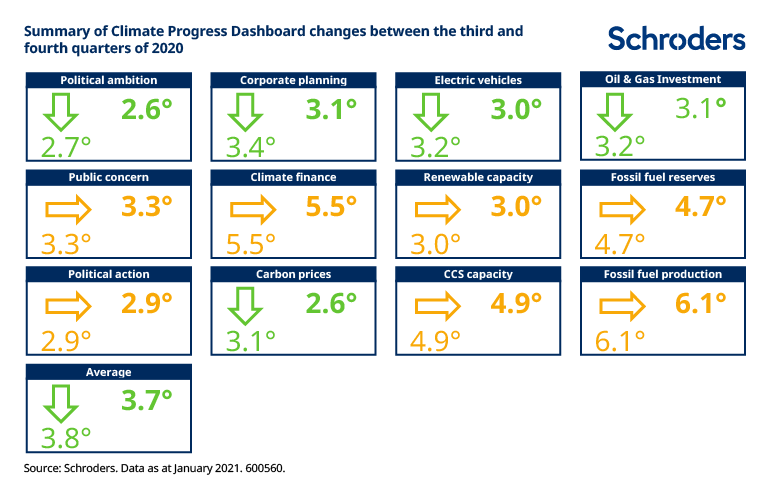 Summary of Climate Progress Dashboard changes between the third and fourth quarters of 2020

Schroders

Political ambition
2.6°
2.7°

Corporate planning
3.1°
3.4°

Electric vehicles
3.0°
3.2°

Oil & Gas Investment
3.1°
3.2°

Public concern
3.3°
3.3°

Climate finance
5.5°
5.5°

Renewable capacity
3.0°
3.0°

Fossil fuel reserves
4.7°
4.7°

Political action
2.9°
2.9°

Carbon prices
2.6°
3.1°

CCS capacity
4.9°
4.9°

Fossil fuel production
6.1°
6.1°

Average
3.7°
3.8°

Source: Schroders. Data as at January 2021. 600560.